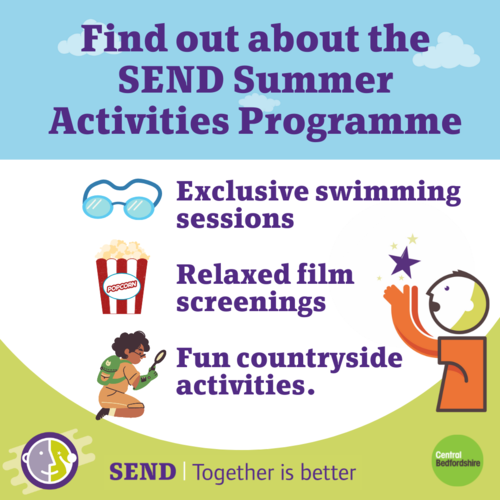 Find out about the SEND Summer Activities Programme

Exclusive swimming sessions

POPCORN

Relaxed film screenings

Fun countryside activities.

SEND | Together is better

Central Bedfordshire